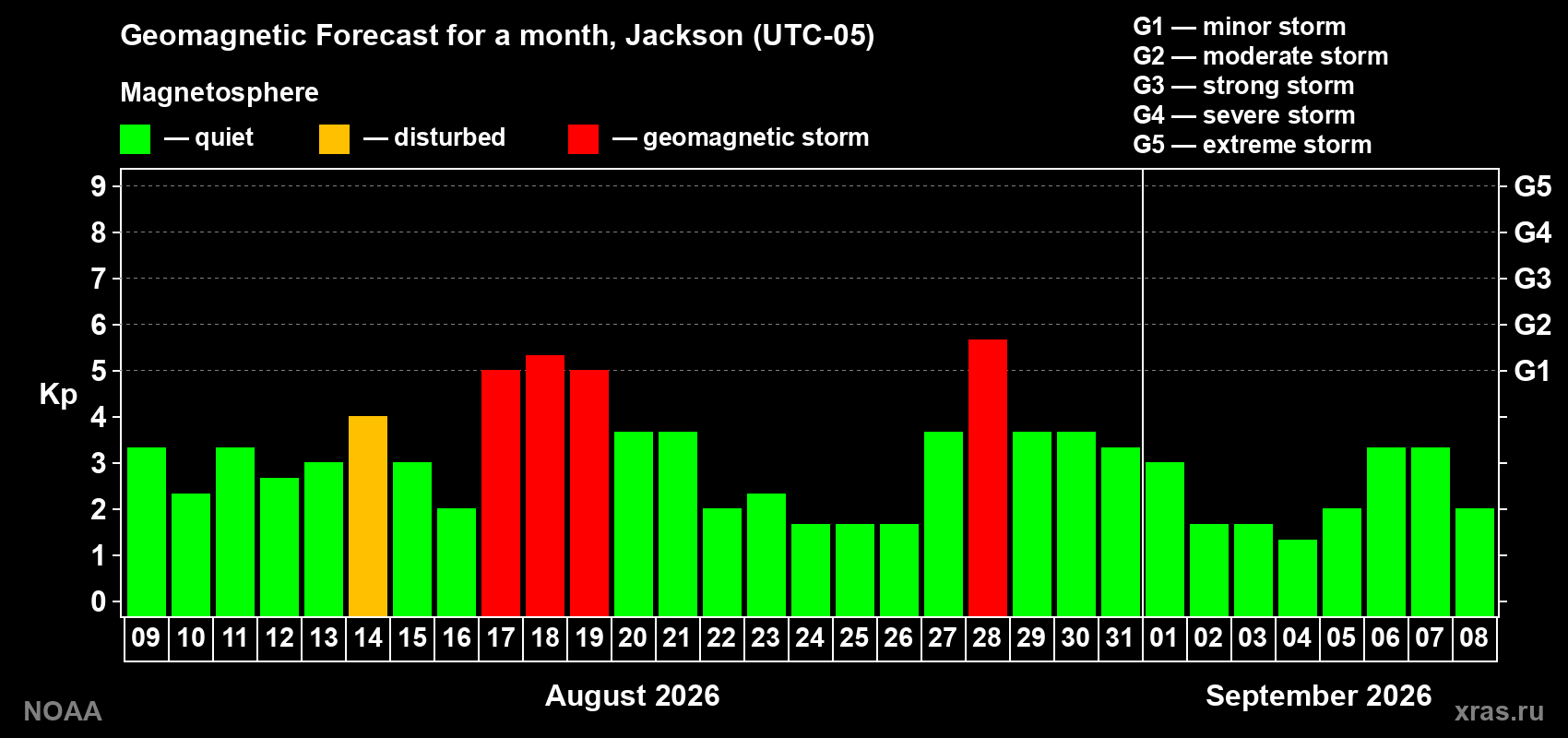 Geomagnetic Forecast for a month, Jackson (UTC-05)

Magnetosphere

— quiet — disturbed — geomagnetic storm

G1 — minor storm
G2 — moderate storm
G3 — strong storm
G4 — severe storm
G5 — extreme storm

Kp

9
8
7
6
5
4
3
2
1
0

G5
G4
G3
G2
G1

09 10 11 12 13 14 15 16 17 18 19 20 21 22 23 24 25 26 27 28 29 30 31 01 02 03 04 05 06 07 08

August 2026

September 2026

NOAA

xras.ru